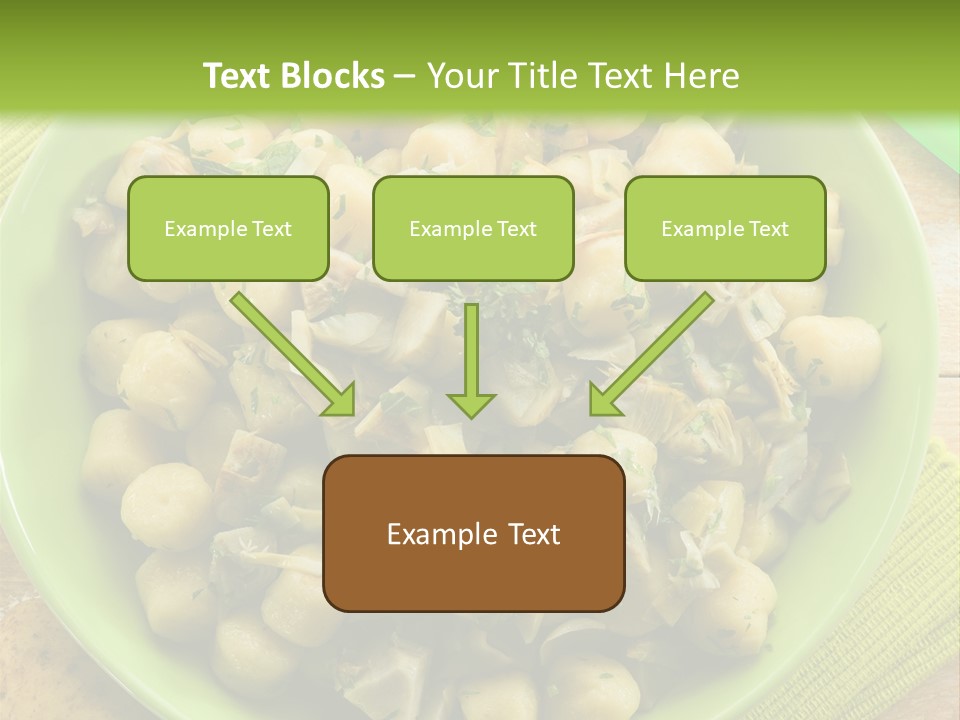 Text Blocks – Your Title Text Here

Example Text

Example Text

Example Text

Example Text